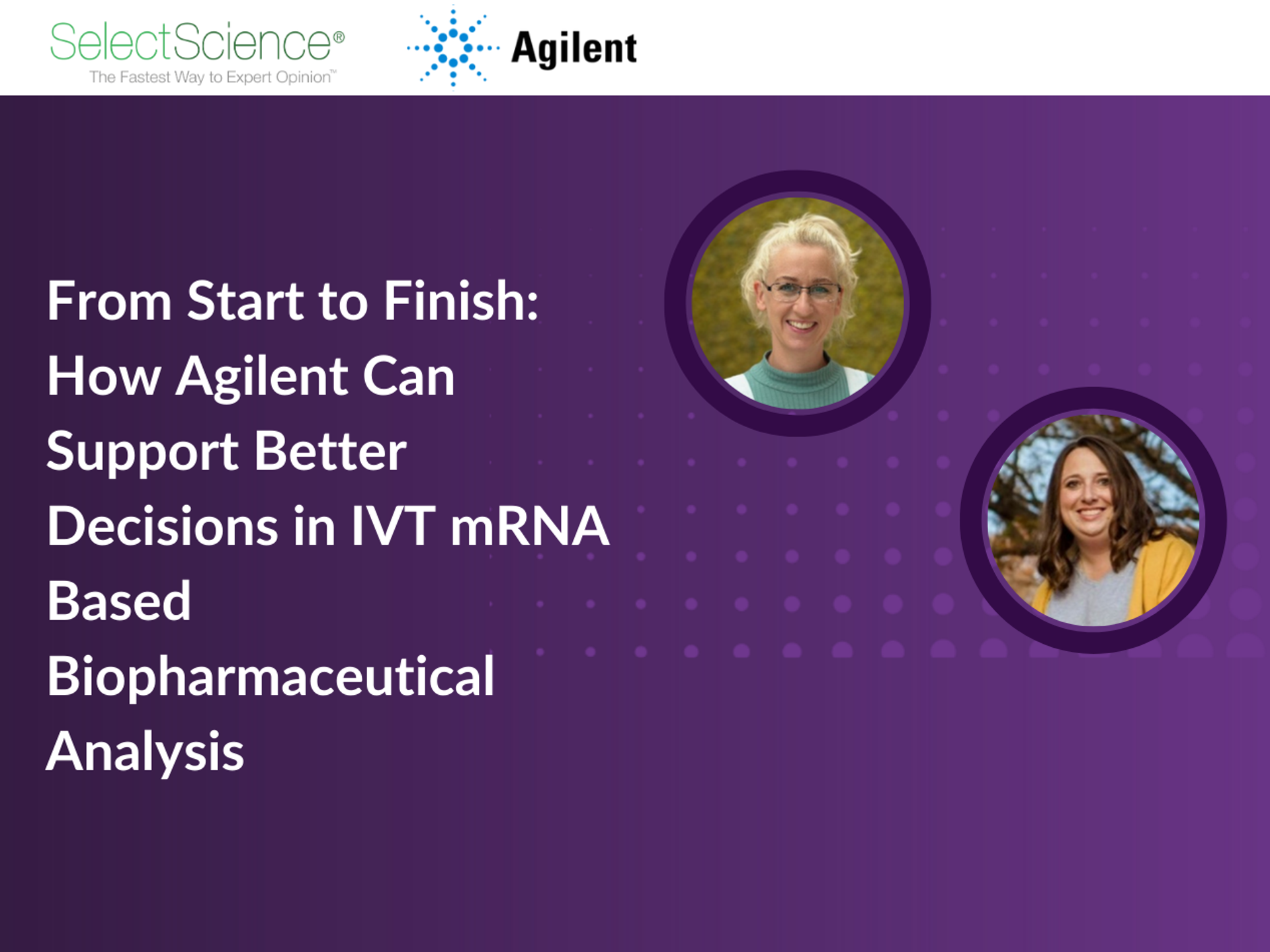 SelectScience®
The Fastest Way to Expert Opinion™

Agilent

From Start to Finish: How Agilent Can Support Better Decisions in IVT mRNA Based Biopharmaceutical Analysis